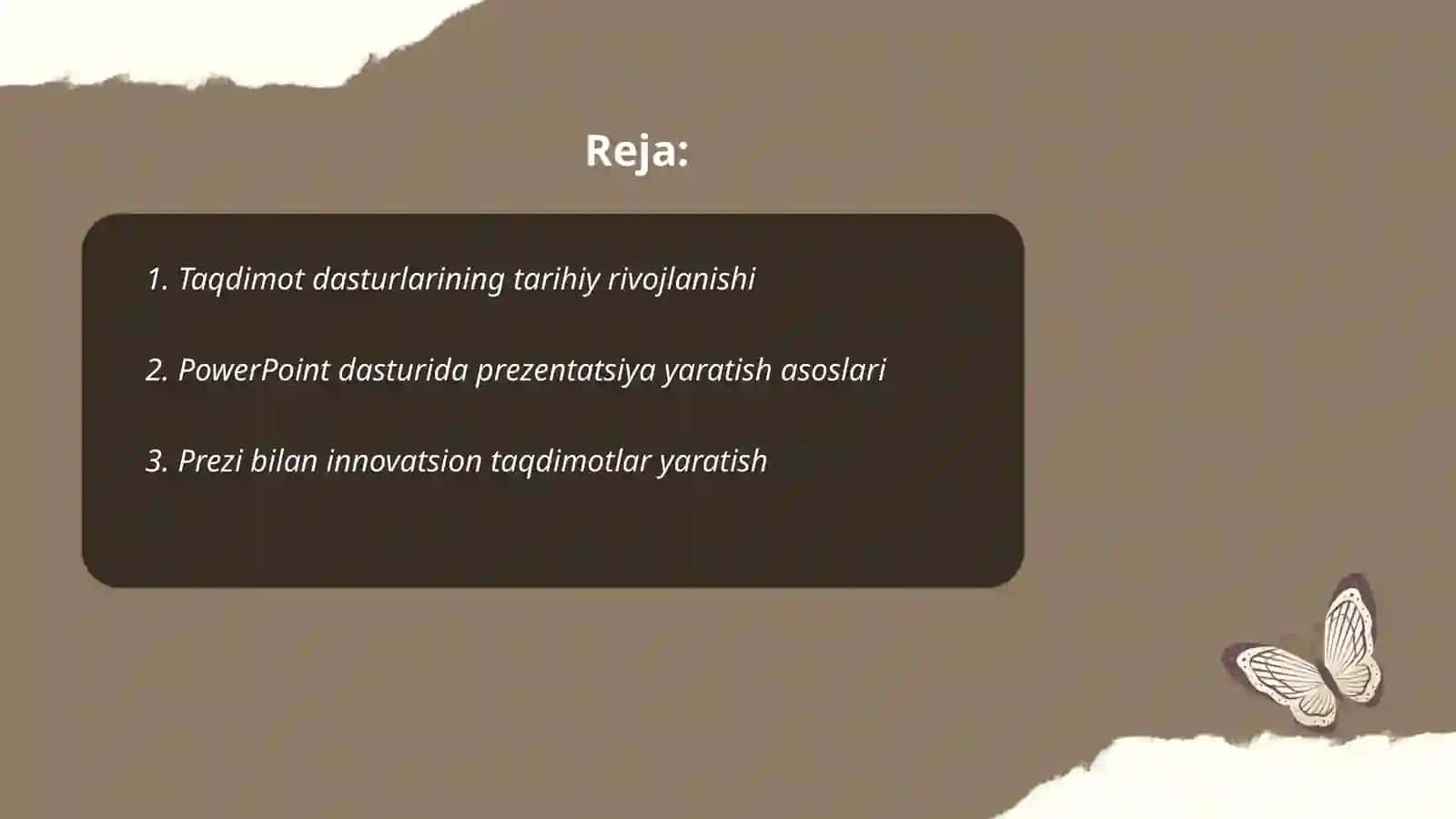 Reja:

1. Taqdimot dasturlarining tarihiy rivojlanishi

2. PowerPoint dasturida prezentatsiya yaratish asoslari

3. Prezi bilan innovatsion taqdimotlar yaratish